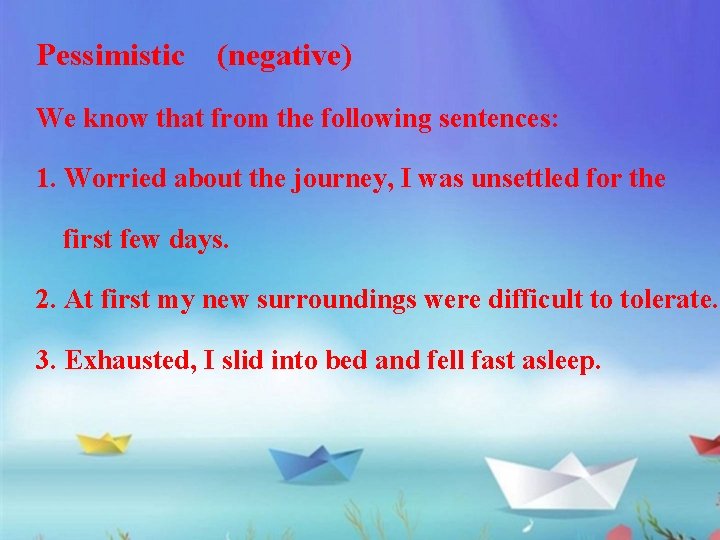 Pessimistic (negative)

We know that from the following sentences:

1. Worried about the journey, I was unsettled for the first few days.

2. At first my new surroundings were difficult to tolerate.

3. Exhausted, I slid into bed and fell fast asleep.